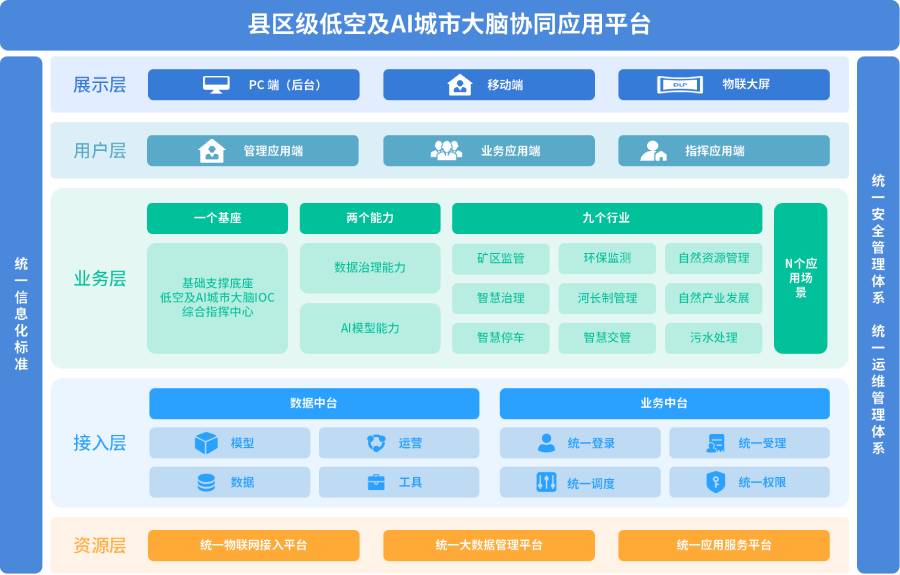 县区级低空及AI城市大脑协同应用平台

统一信息化标准

展示层
PC 端（后台）
移动端
DLP
物联大屏

用户层
管理应用端
业务应用端
指挥应用端

业务层
一个基座
基础支撑底座
低空及AI城市大脑IOC
综合指挥中心
两个能力
数据治理能力
AI模型能力
九个行业
矿区监管
环保监测
自然资源管理
智慧治理
河长制管理
自然产业发展
智慧停车
智慧交管
污水处理
N个应用场景

接入层
数据中台
模型
运营
数据
工具
业务中台
统一登录
统一受理
统一调度
统一权限

资源层
统一物联网接入平台
统一大数据管理平台
统一应用服务平台

统一安全管理体系
统一运维管理体系